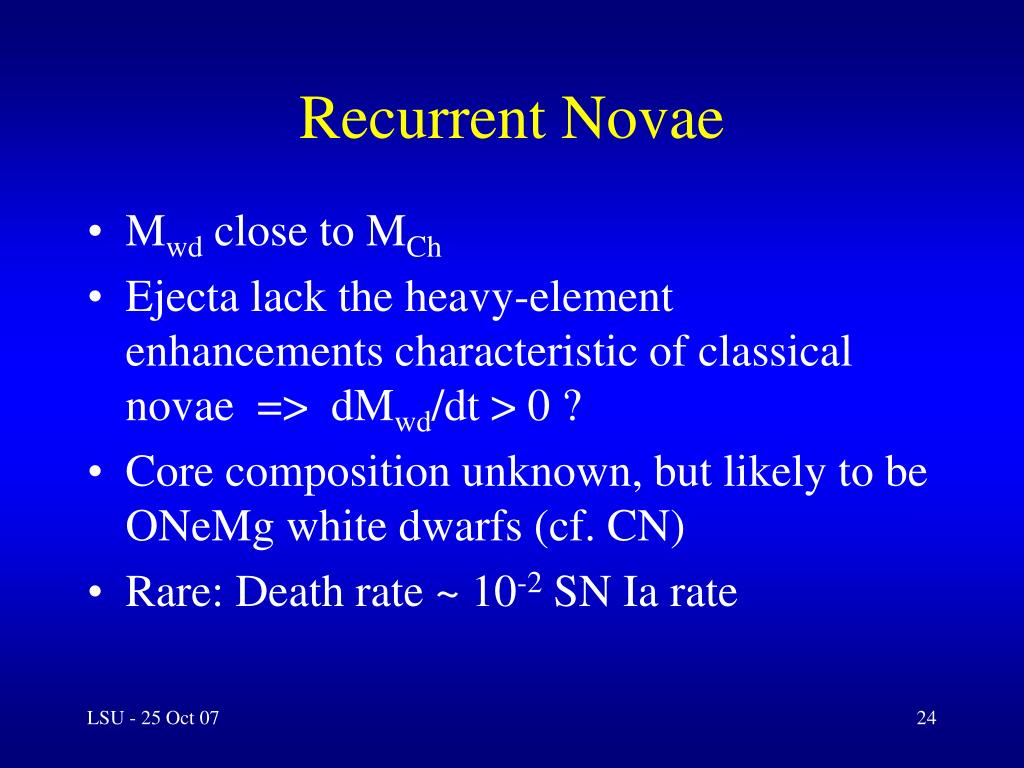 Recurrent Novae

• $M_{wd}$ close to $M_{Ch}$
• Ejecta lack the heavy-element enhancements characteristic of classical novae => $dM_{wd}/dt > 0$ ?
• Core composition unknown, but likely to be ONeMg white dwarfs (cf. CN)
• Rare: Death rate ~ $10^{-2}$ SN Ia rate

LSU - 25 Oct 07

24